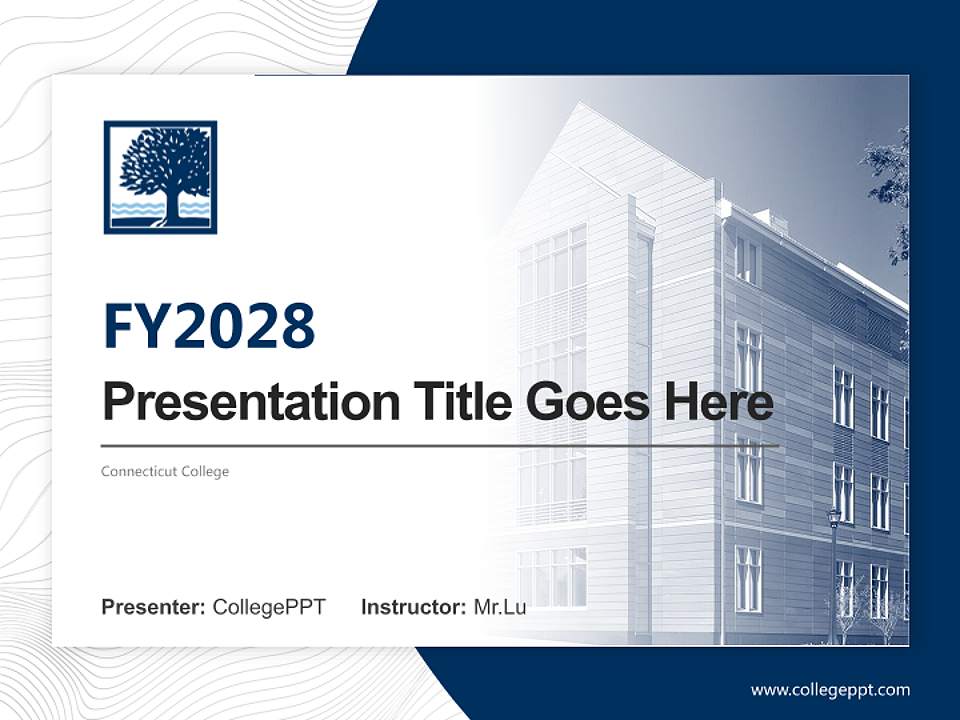 FY2028

Presentation Title Goes Here

Connecticut College

Presenter: CollegePPT Instructor: Mr.Lu

www.collegeppt.com